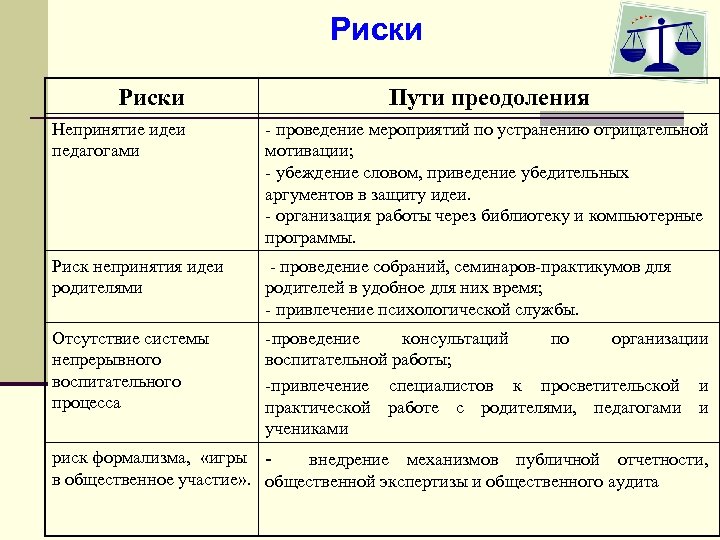 Риски

| Риски | Пути преодоления |
|---|---|
| Непринятие идеи педагогами | - проведение мероприятий по устранению отрицательной мотивации; - убеждение словом, приведение убедительных аргументов в защиту идеи. - организация работы через библиотеку и компьютерные программы. |
| Риск непринятия идеи родителями | - проведение собраний, семинаров-практикумов для родителей в удобное для них время; - привлечение психологической службы. |
| Отсутствие системы непрерывного воспитательного процесса | -проведение консультаций по организации воспитательной работы; -привлечение специалистов к просветительской и практической работе с родителями, педагогами и учениками |
| риск формализма, «игры в общественное участие». | - внедрение механизмов публичной отчетности, общественной экспертизы и общественного аудита |